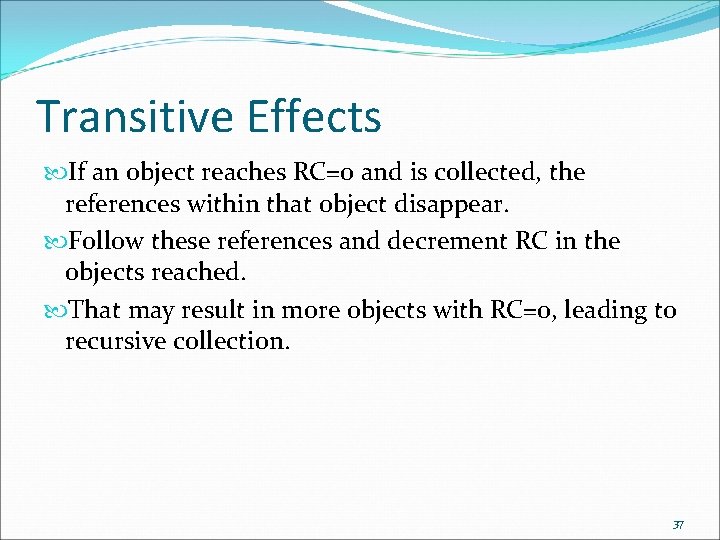 Transitive Effects

If an object reaches RC=0 and is collected, the references within that object disappear.

Follow these references and decrement RC in the objects reached.

That may result in more objects with RC=0, leading to recursive collection.

37